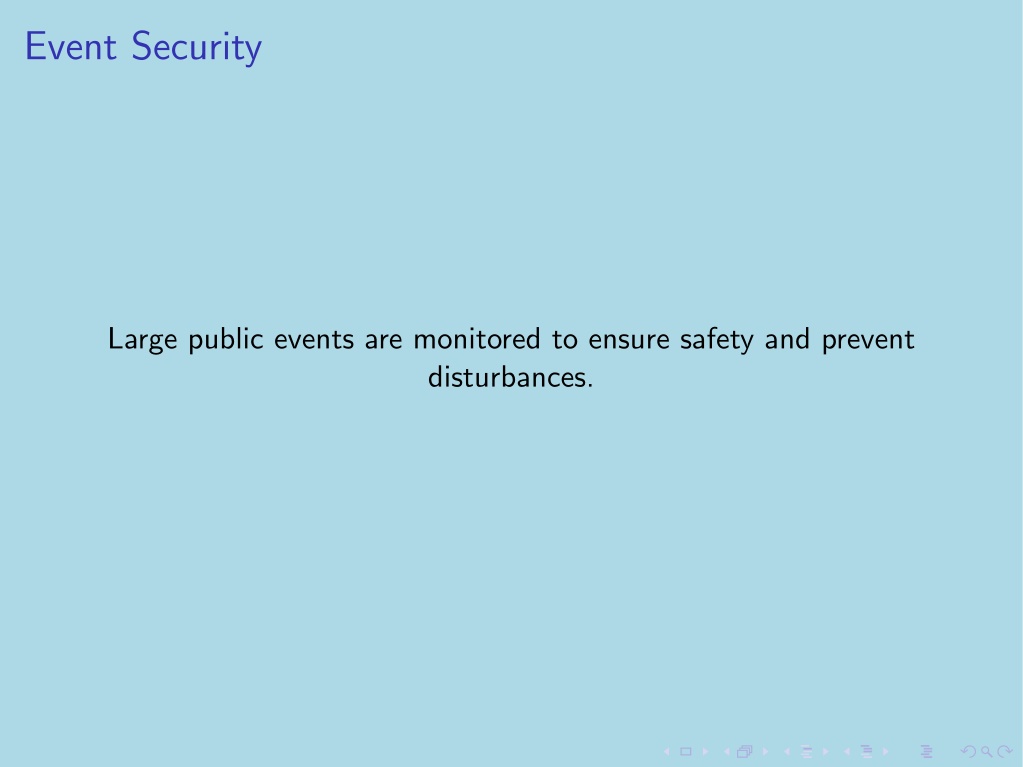 Event Security

Large public events are monitored to ensure safety and prevent disturbances.